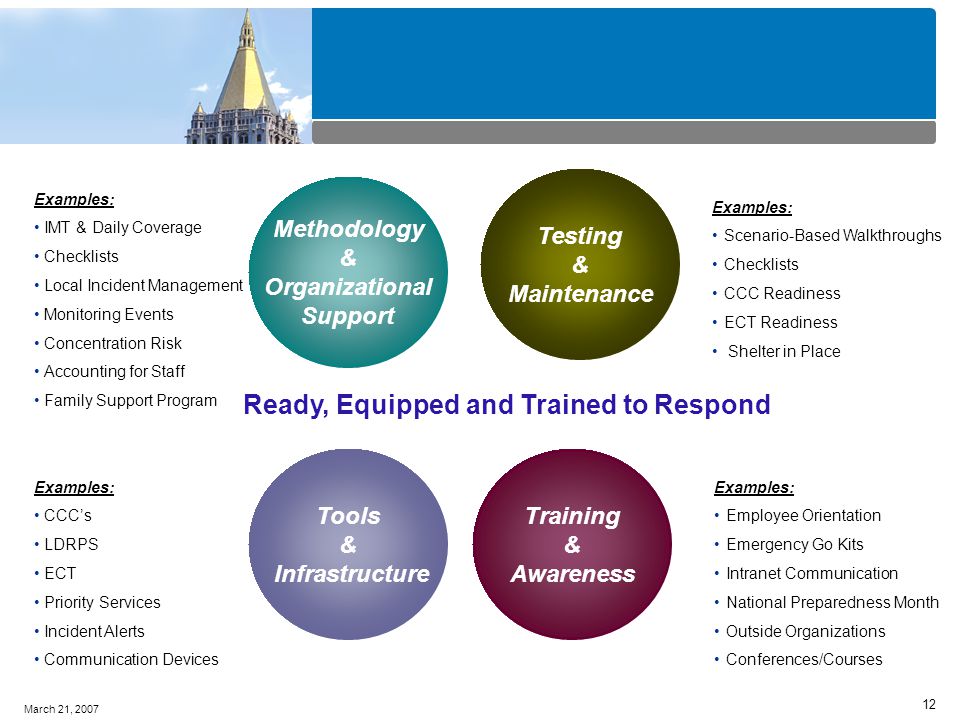 Examples:
• IMT & Daily Coverage
• Checklists
• Local Incident Management
• Monitoring Events
• Concentration Risk
• Accounting for Staff
• Family Support Program

Methodology & Organizational Support

Testing & Maintenance

Examples:
• Scenario-Based Walkthroughs
• Checklists
• CCC Readiness
• ECT Readiness
• Shelter in Place

Ready, Equipped and Trained to Respond

Examples:
• CCC's
• LDRPS
• ECT
• Priority Services
• Incident Alerts
• Communication Devices

Tools & Infrastructure

Training & Awareness

Examples:
• Employee Orientation
• Emergency Go Kits
• Intranet Communication
• National Preparedness Month
• Outside Organizations
• Conferences/Courses

March 21, 2007

12